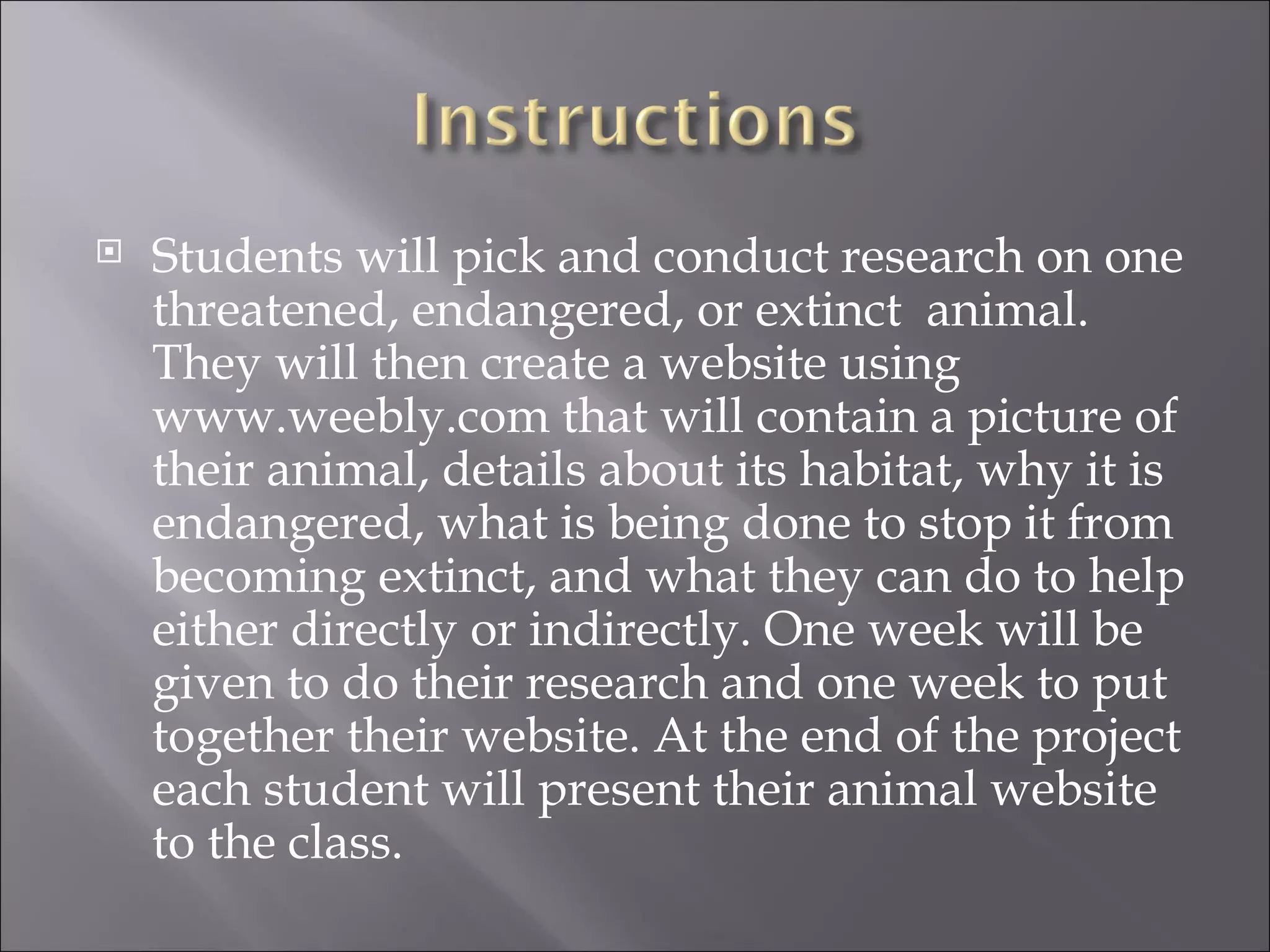 Instructions

Students will pick and conduct research on one threatened, endangered, or extinct animal. They will then create a website using www.weebly.com that will contain a picture of their animal, details about its habitat, why it is endangered, what is being done to stop it from becoming extinct, and what they can do to help either directly or indirectly. One week will be given to do their research and one week to put together their website. At the end of the project each student will present their animal website to the class.